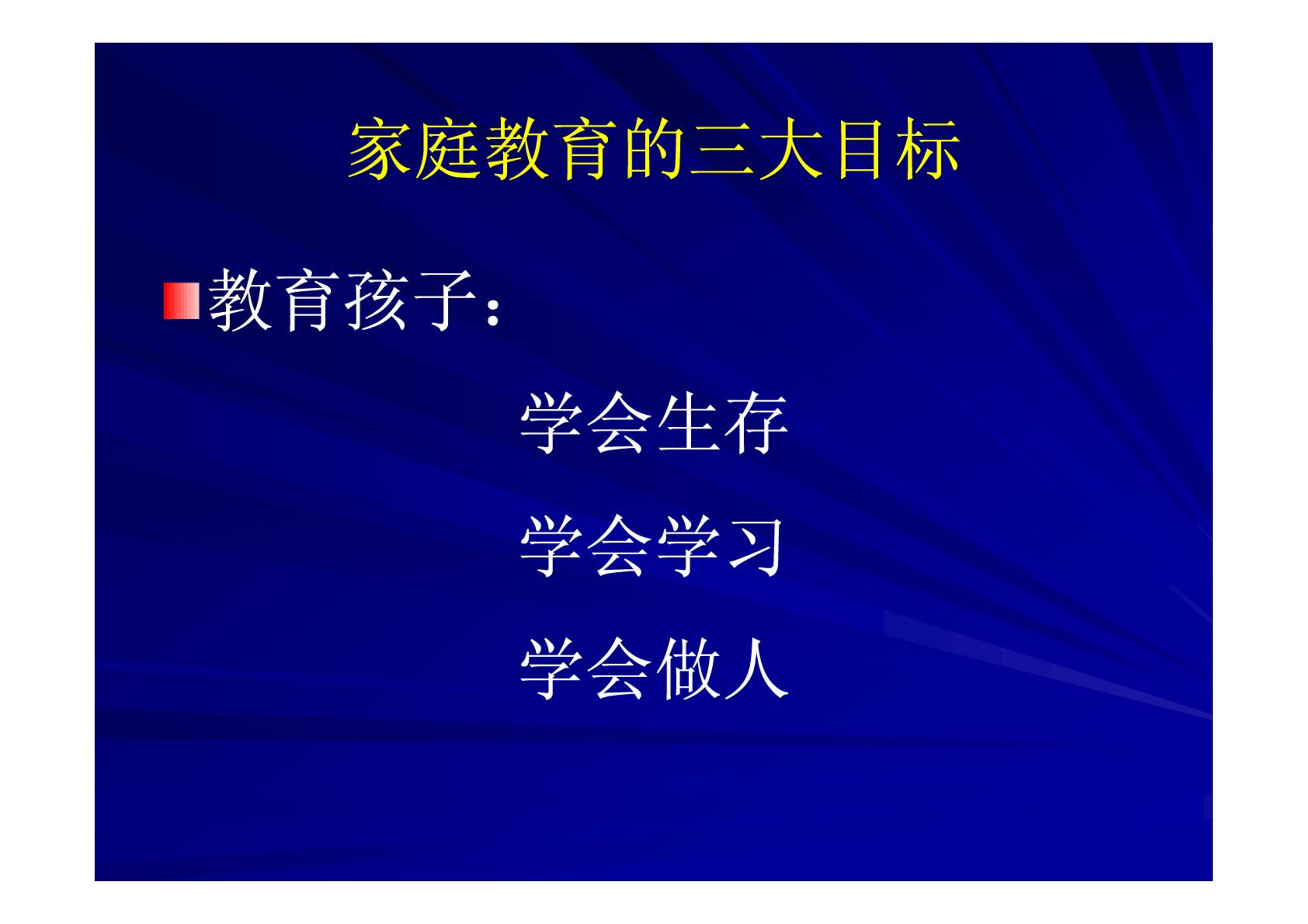 家庭教育的三大目标

教育孩子：

学会生存

学会学习

学会做人